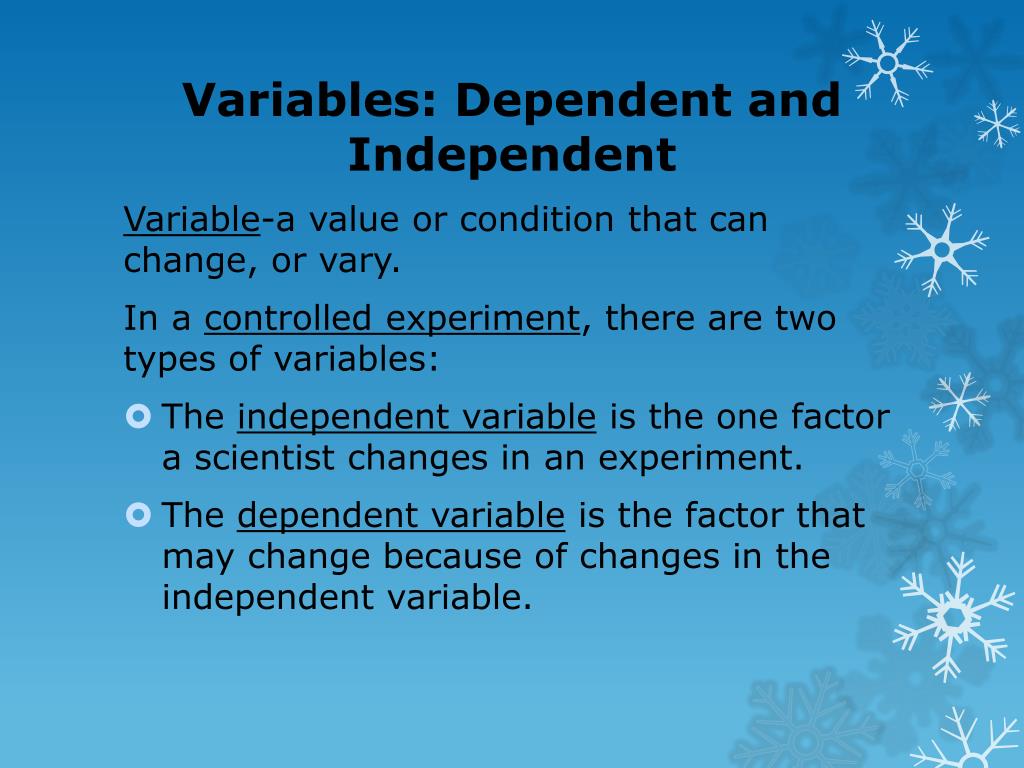 Variables: Dependent and Independent

Variable-a value or condition that can change, or vary.

In a controlled experiment, there are two types of variables:

The independent variable is the one factor a scientist changes in an experiment.

The dependent variable is the factor that may change because of changes in the independent variable.